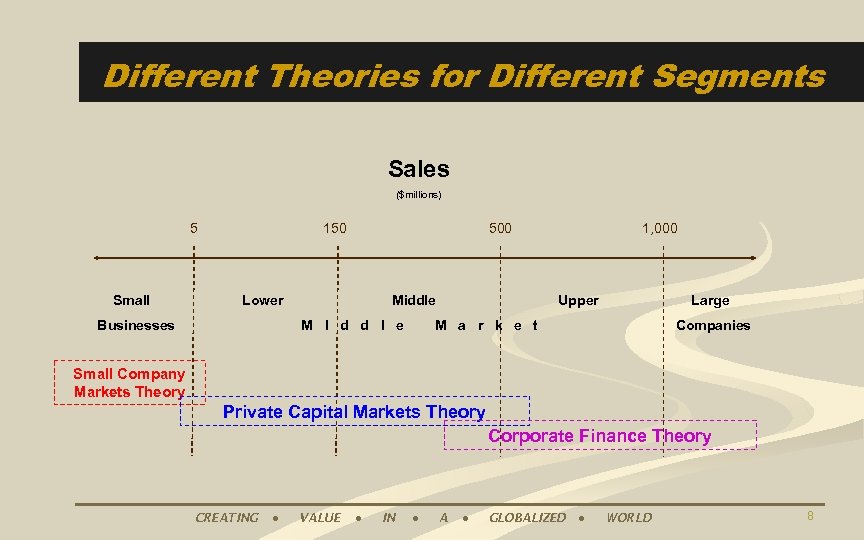 Different Theories for Different Segments

Sales

($millions)

5

150

500

1,000

Small Businesses

Lower

Middle

Upper

Large Companies

M i d d l e  M a r k e t

Small Company Markets Theory

Private Capital Markets Theory

Corporate Finance Theory

CREATING • VALUE • IN • A • GLOBALIZED • WORLD

8